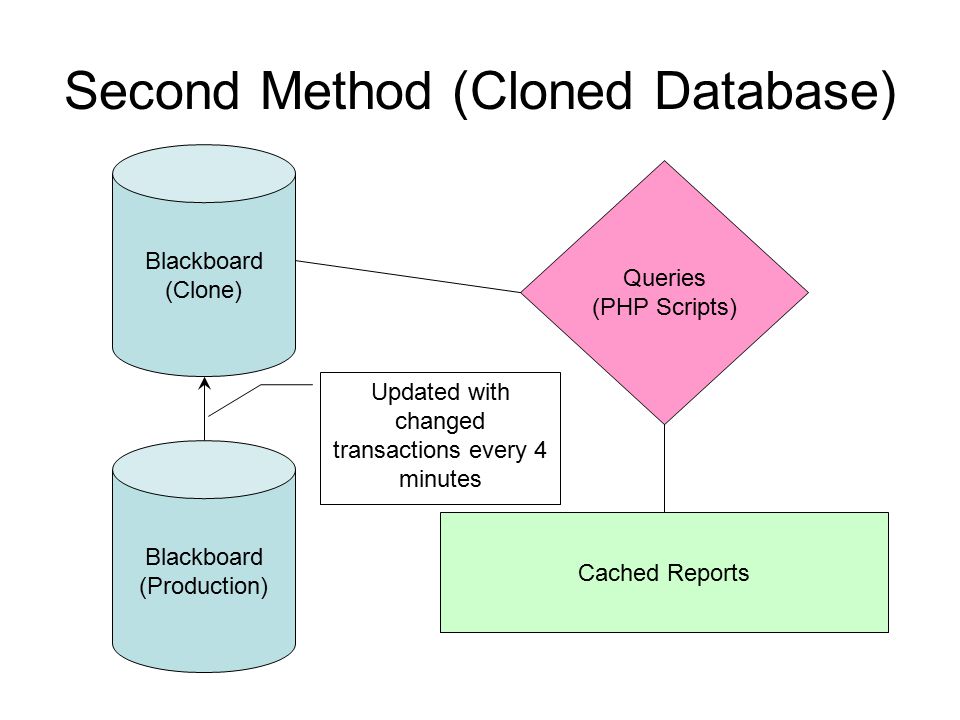 Second Method (Cloned Database)

Blackboard
(Clone)

Queries
(PHP Scripts)

Updated with changed transactions every 4 minutes

Blackboard
(Production)

Cached Reports